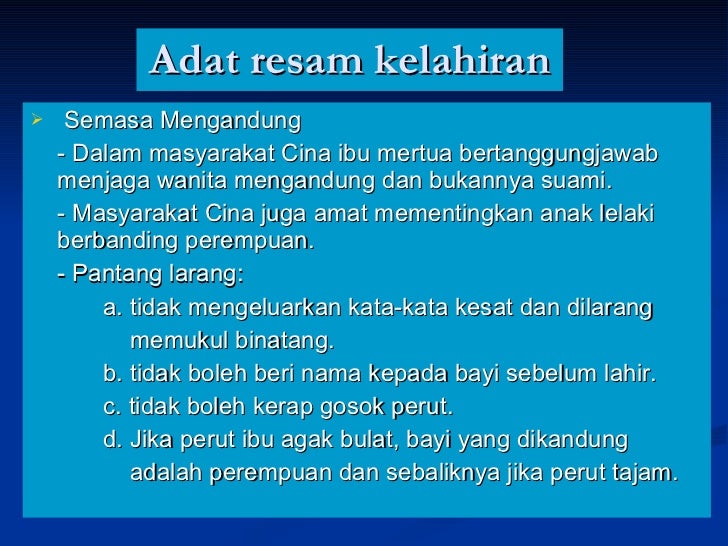 Adat resam kelahiran

➢ Semasa Mengandung

- Dalam masyarakat Cina ibu mertua bertanggungjawab menjaga wanita mengandung dan bukannya suami.

- Masyarakat Cina juga amat mementingkan anak lelaki berbanding perempuan.

- Pantang larang:

a. tidak mengeluarkan kata-kata kesat dan dilarang memukul binatang.

b. tidak boleh beri nama kepada bayi sebelum lahir.

c. tidak boleh kerap gosok perut.

d. Jika perut ibu agak bulat, bayi yang dikandung adalah perempuan dan sebaliknya jika perut tajam.